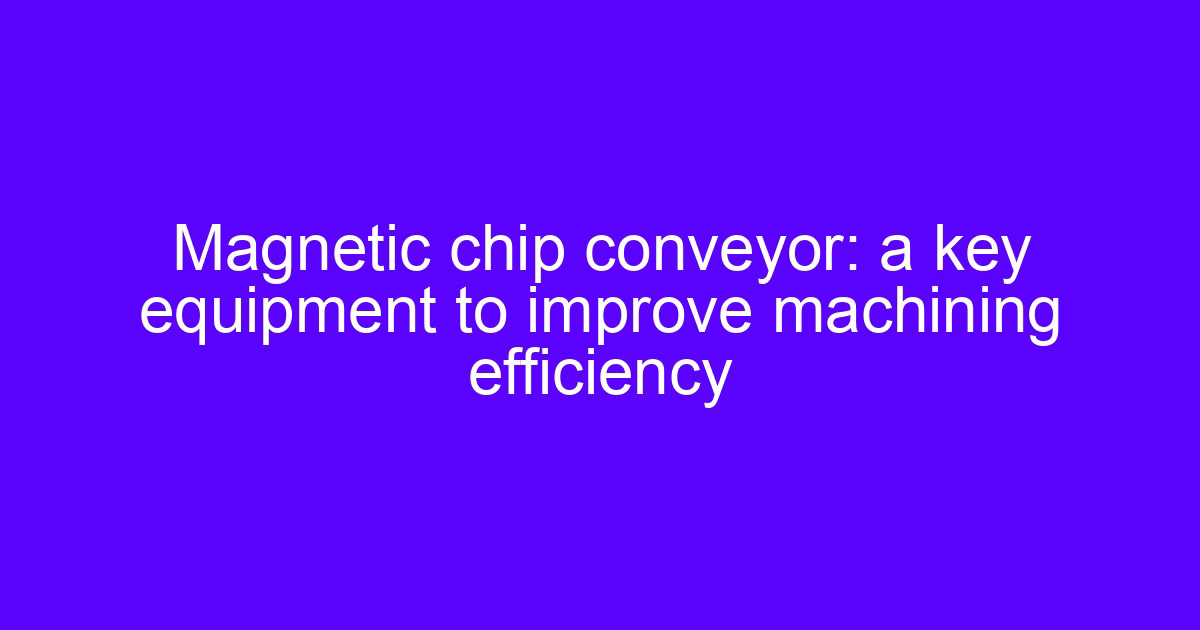 Magnetic chip conveyor: a key equipment to improve machining efficiency